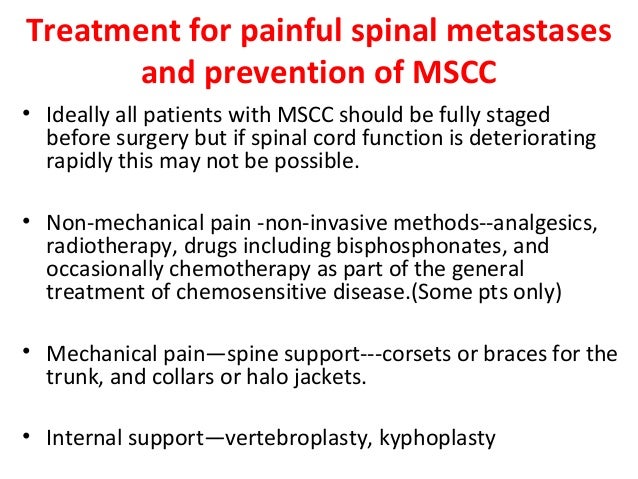 Treatment for painful spinal metastases and prevention of MSCC

• Ideally all patients with MSCC should be fully staged before surgery but if spinal cord function is deteriorating rapidly this may not be possible.

• Non-mechanical pain -non-invasive methods--analgesics, radiotherapy, drugs including bisphosphonates, and occasionally chemotherapy as part of the general treatment of chemosensitive disease.(Some pts only)

• Mechanical pain—spine support---corsets or braces for the trunk, and collars or halo jackets.

• Internal support—vertebroplasty, kyphoplasty